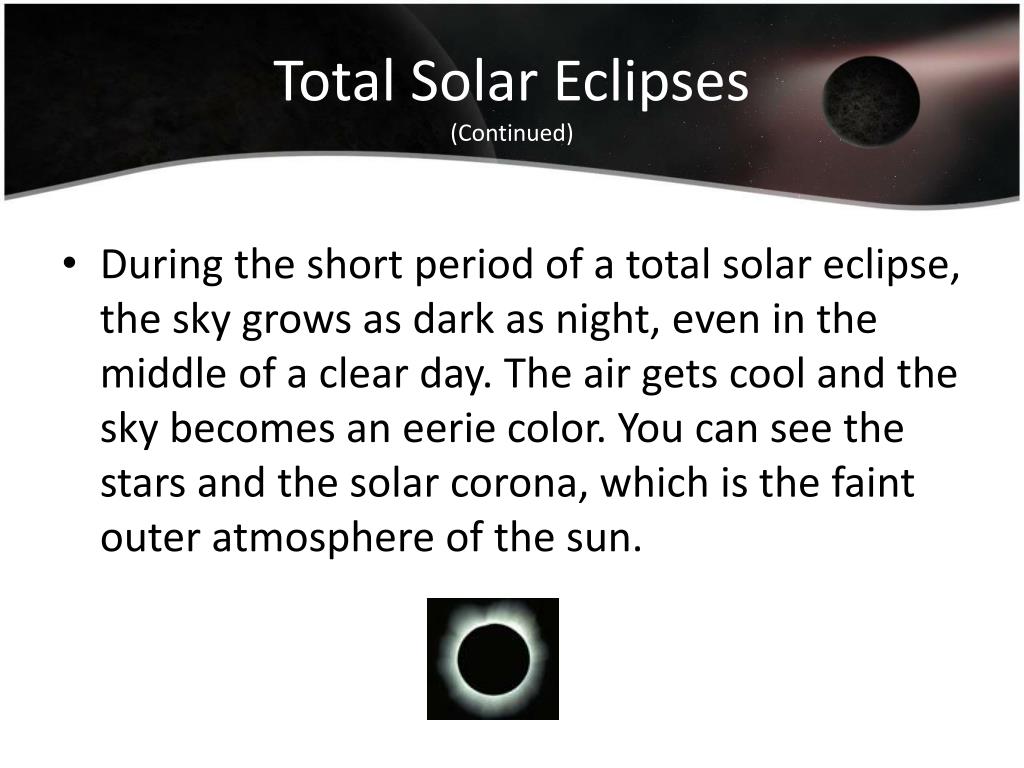 Total Solar Eclipses
(Continued)

• During the short period of a total solar eclipse, the sky grows as dark as night, even in the middle of a clear day. The air gets cool and the sky becomes an eerie color. You can see the stars and the solar corona, which is the faint outer atmosphere of the sun.